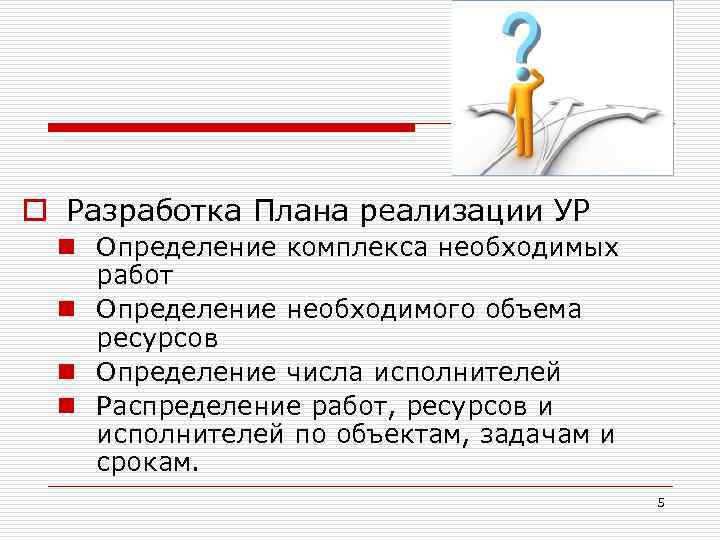 Разработка Плана реализации УР

Определение комплекса необходимых работ

Определение необходимого объема ресурсов

Определение числа исполнителей

Распределение работ, ресурсов и исполнителей по объектам, задачам и срокам.

5